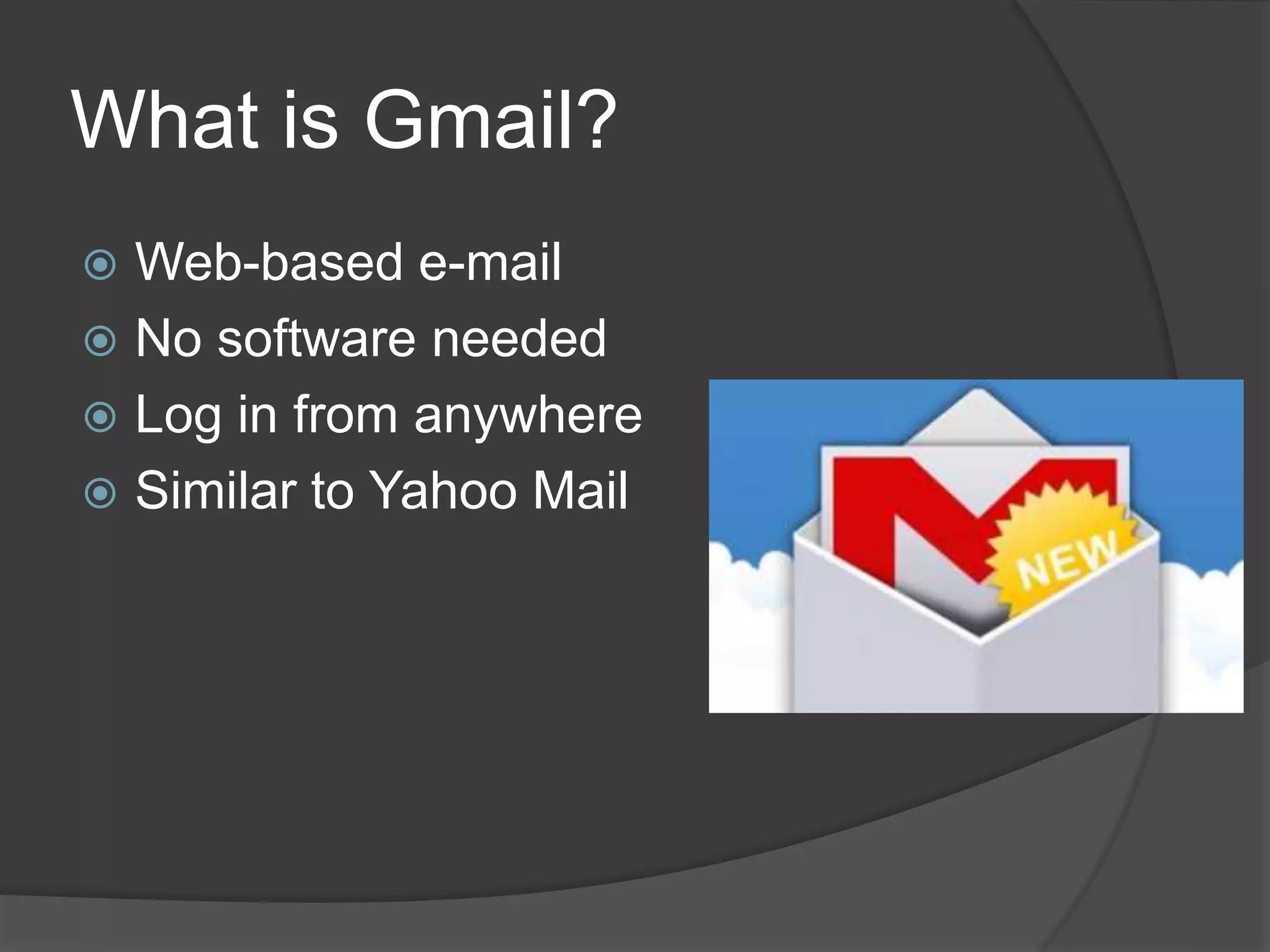 What is Gmail?

Web-based e-mail
No software needed
Log in from anywhere
Similar to Yahoo Mail

NEW